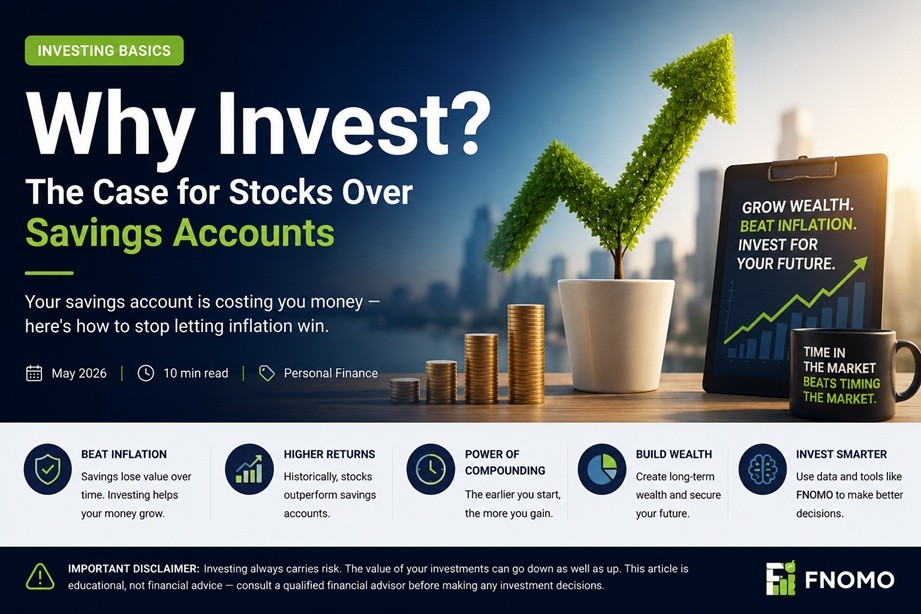 INVESTING BASICS

Why Invest?

The Case for Stocks Over Savings Accounts

Your savings account is costing you money — here's how to stop letting inflation win.

May 2026 | 10 min read | Personal Finance

GROW WEALTH. BEAT INFLATION. INVEST FOR YOUR FUTURE.

TIME IN THE MARKET BEATS TIMING THE MARKET.

BEAT INFLATION
Savings lose value over time. Investing helps your money grow.

HIGHER RETURNS
Historically, stocks outperform savings accounts.

POWER OF COMPOUNDING
The earlier you start, the more you gain.

BUILD WEALTH
Create long-term wealth and secure your future.

INVEST SMARTER
Use data and tools like FNOMO to make better decisions.

IMPORTANT DISCLAIMER: Investing always carries risk. The value of your investments can go down as well as up. This article is educational, not financial advice — consult a qualified financial advisor before making any investment decisions.

FNOMO